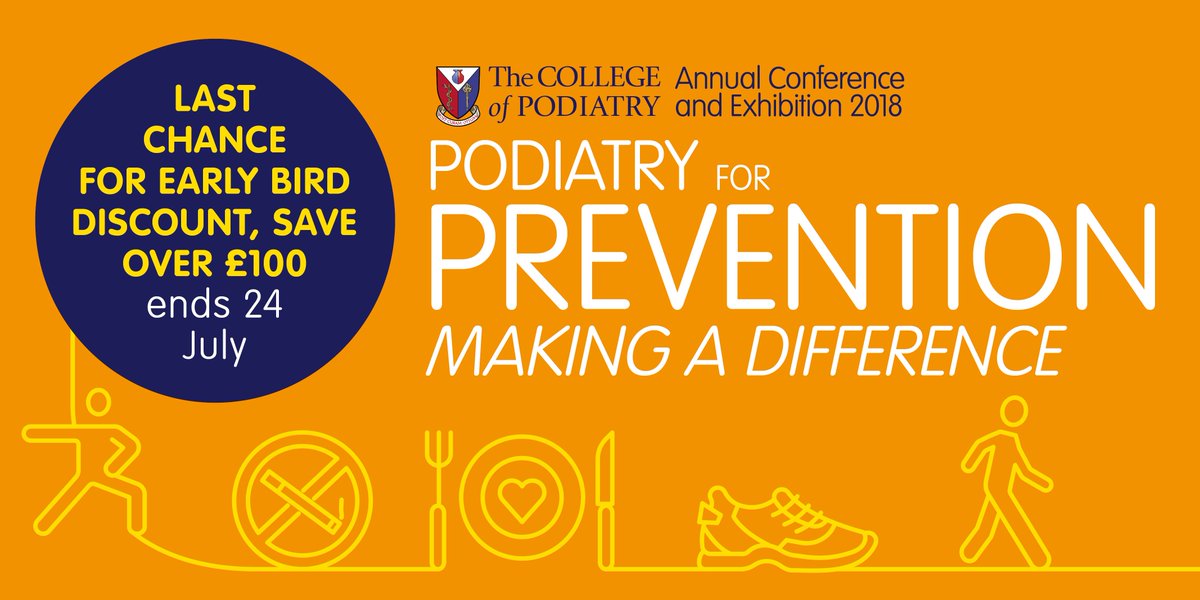 LAST CHANCE FOR EARLY BIRD DISCOUNT, SAVE OVER £100
ends 24 July

The COLLEGE of PODIATRY Annual Conference and Exhibition 2018

PODIATRY FOR PREVENTION
MAKING A DIFFERENCE